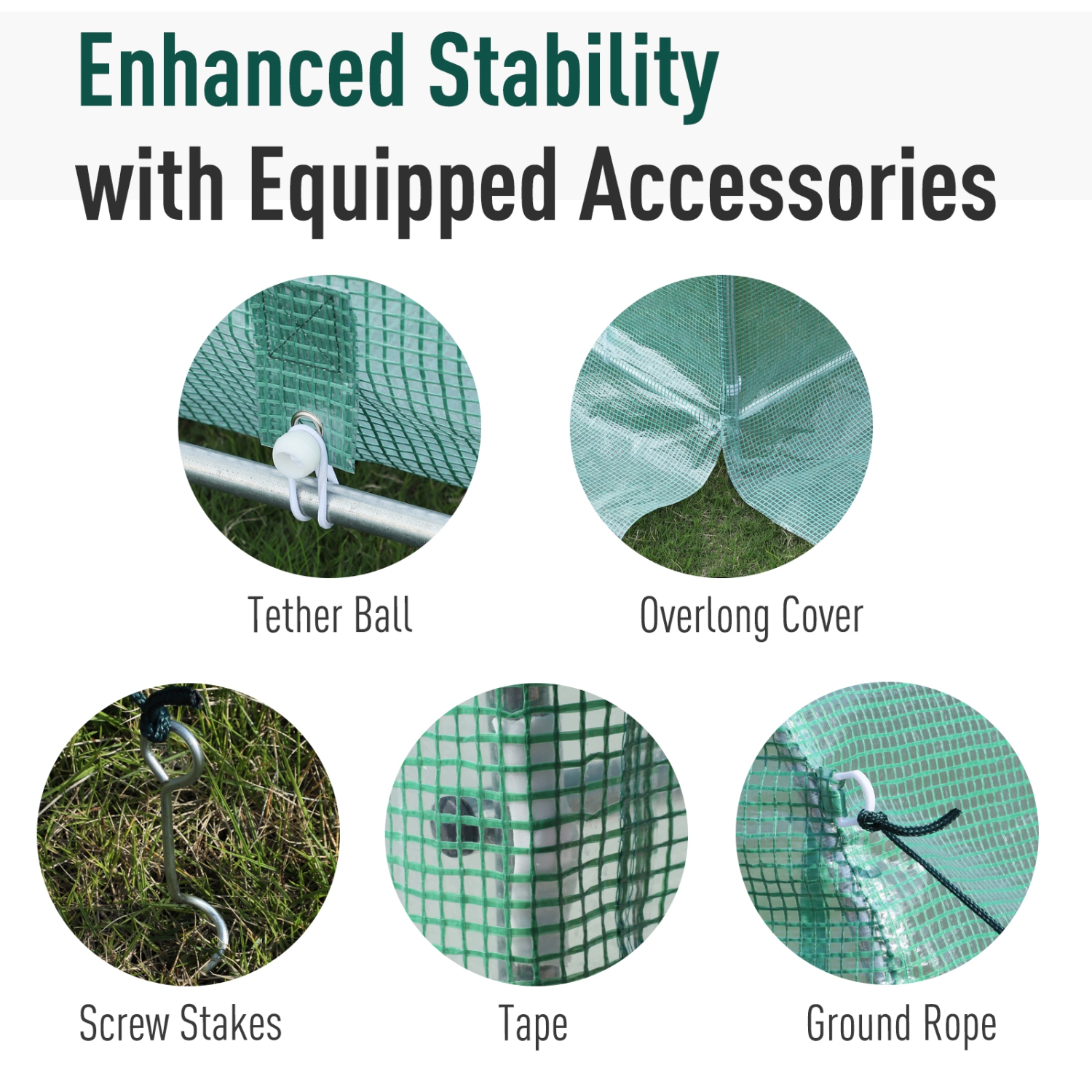 Enhanced Stability
with Equipped Accessories

Tether Ball

Overlong Cover

Screw Stakes

Tape

Ground Rope